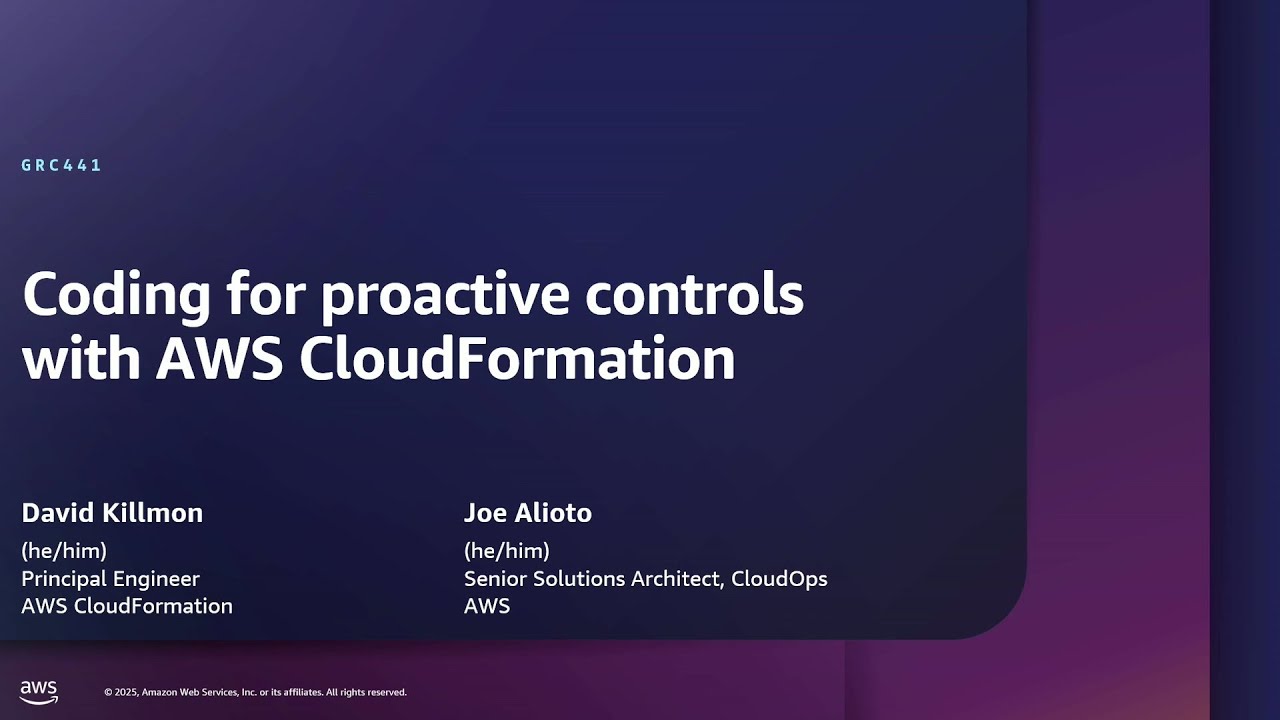 GRC441

Coding for proactive controls with AWS CloudFormation

David Killmon
(he/him)
Principal Engineer
AWS CloudFormation

Joe Alioto
(he/him)
Senior Solutions Architect, CloudOps
AWS

aws

© 2025, Amazon Web Services, Inc. or its affiliates. All rights reserved.